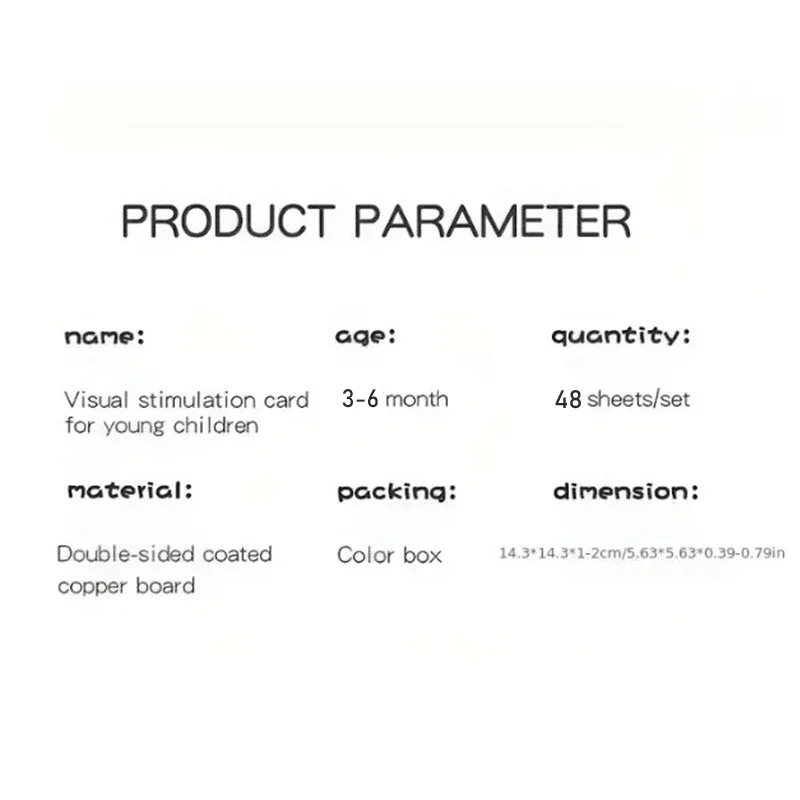 PRODUCT PARAMETER

name:

Visual stimulation card for young children

age:

3-6 month

quantity:

48 sheets/set

material:

Double-sided coated copper board

packing:

Color box

dimension:

14.3*14.3*1-2cm/5.63*5.63*0.39-0.79in